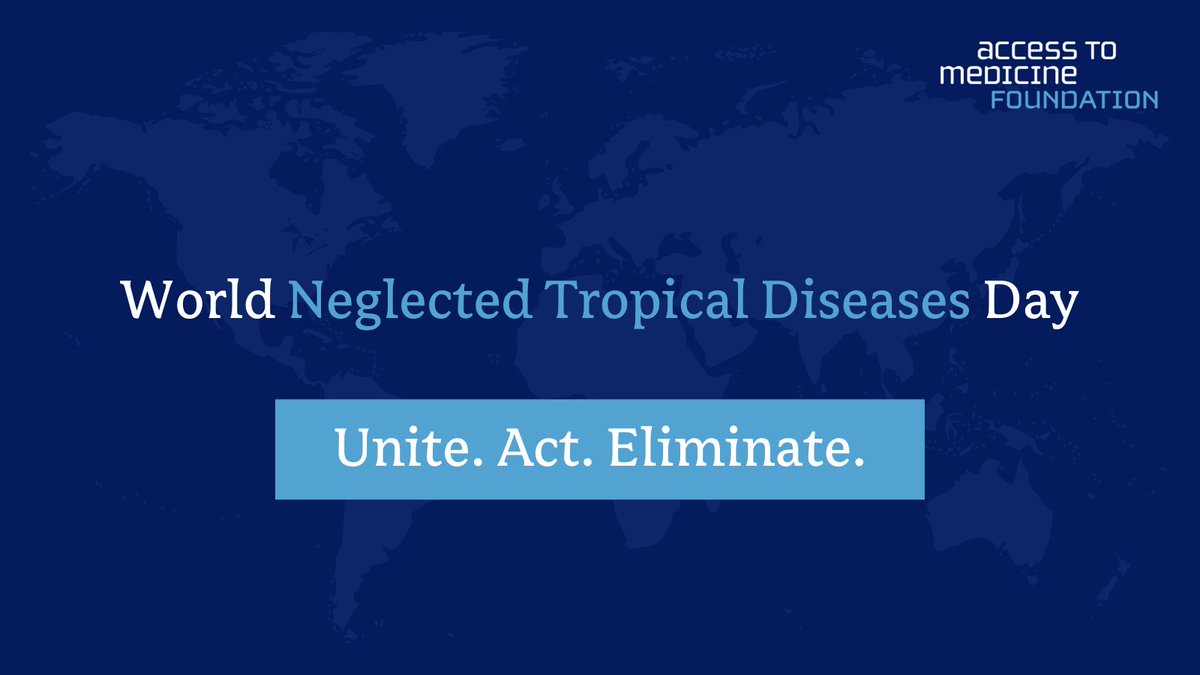 access to
medicine
FOUNDATION

World Neglected Tropical Diseases Day

Unite. Act. Eliminate.